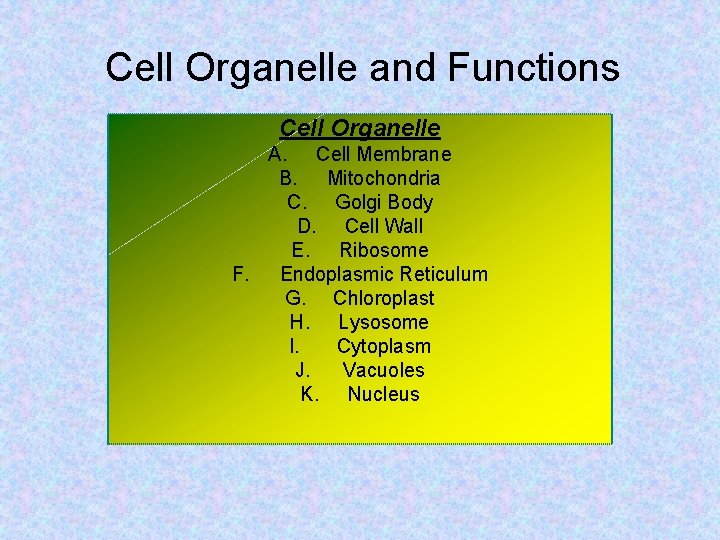 Cell Organelle and Functions

Cell Organelle

A. Cell Membrane
B. Mitochondria
C. Golgi Body
D. Cell Wall
E. Ribosome
F. Endoplasmic Reticulum
G. Chloroplast
H. Lysosome
I. Cytoplasm
J. Vacuoles
K. Nucleus